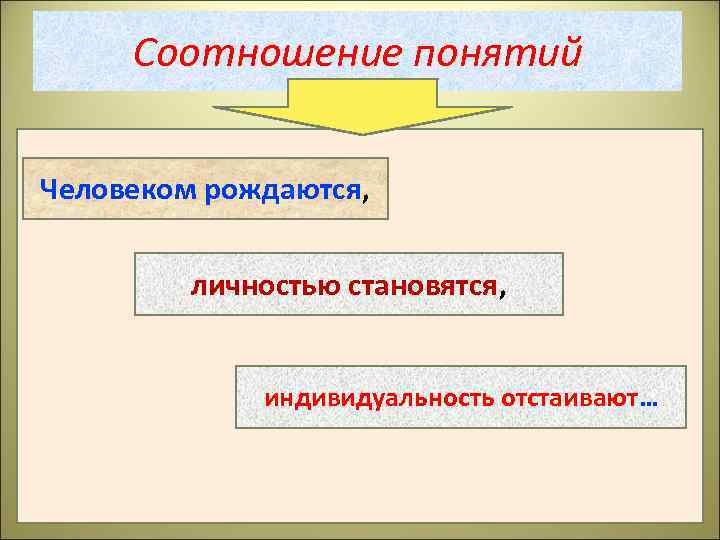 Соотношение понятий

Человеком рождаются,

личностью становятся,

индивидуальность отстаивают…